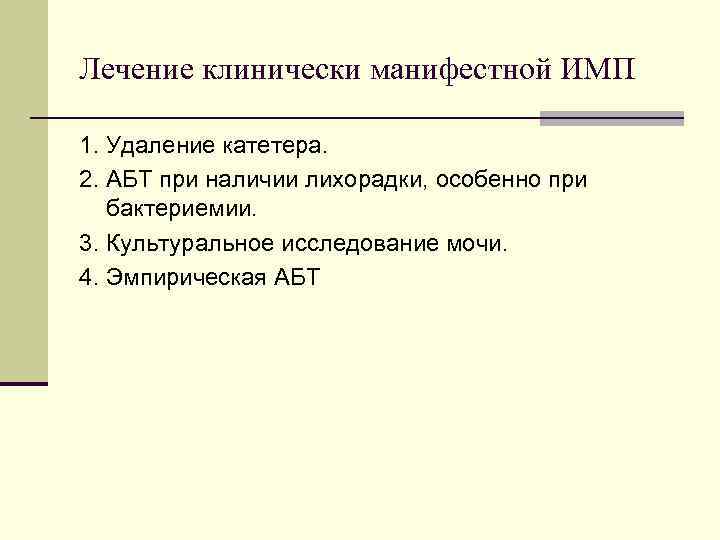 Лечение клинически манифестной ИМП

1. Удаление катетера.
2. АБТ при наличии лихорадки, особенно при бактериемии.
3. Культуральное исследование мочи.
4. Эмпирическая АБТ